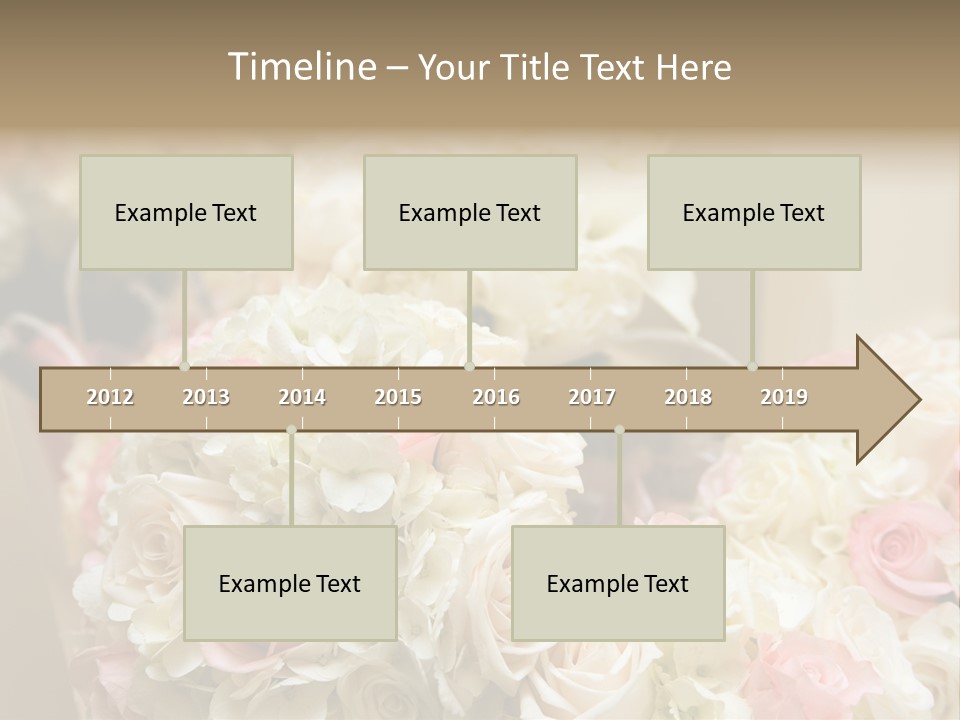 Timeline – Your Title Text Here

Example Text

Example Text

Example Text

2012 2013 2014 2015 2016 2017 2018 2019

Example Text

Example Text